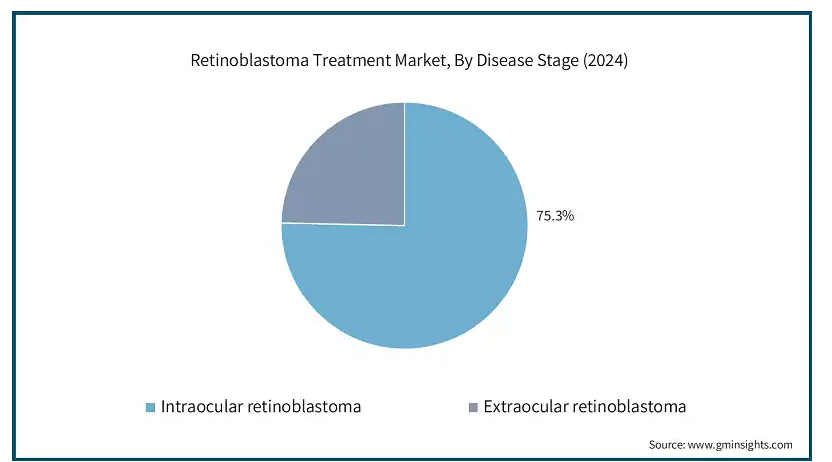 Retinoblastoma Treatment Market, By Disease Stage (2024)

75.3%

Intraocular retinoblastoma
Extraocular retinoblastoma

Source: www.gminsights.com